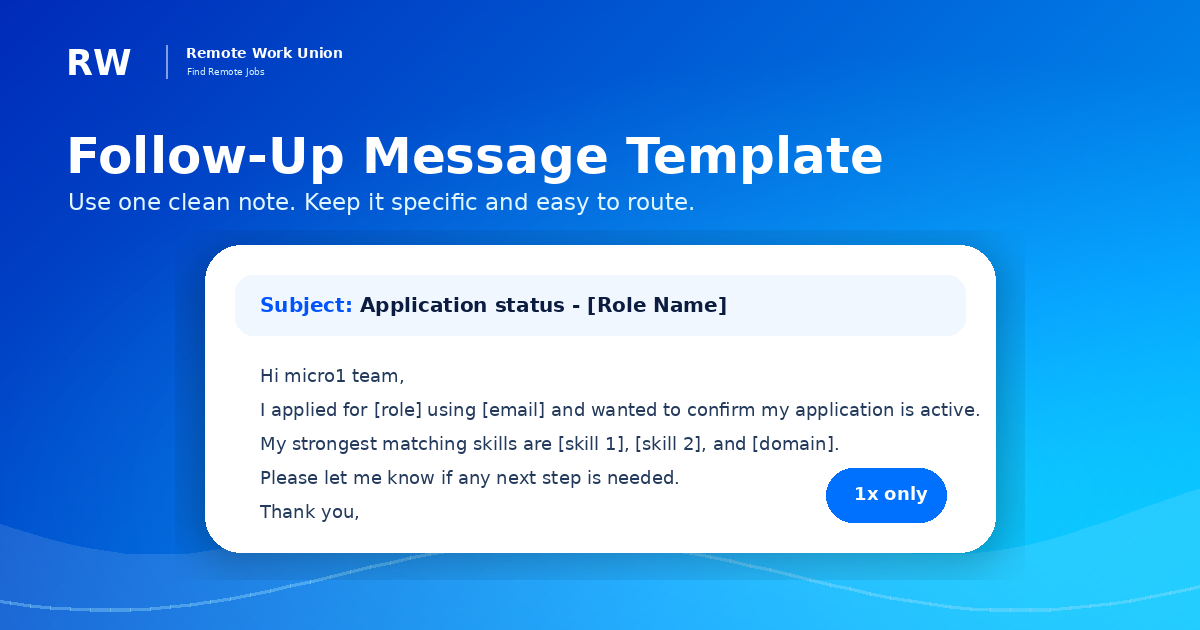 RW

Remote Work Union
Find Remote Jobs

Follow-Up Message Template

Use one clean note. Keep it specific and easy to route.

Subject: Application status - [Role Name]

Hi micro1 team,
I applied for [role] using [email] and wanted to confirm my application is active.
My strongest matching skills are [skill 1], [skill 2], and [domain].
Please let me know if any next step is needed.
Thank you,

1x only